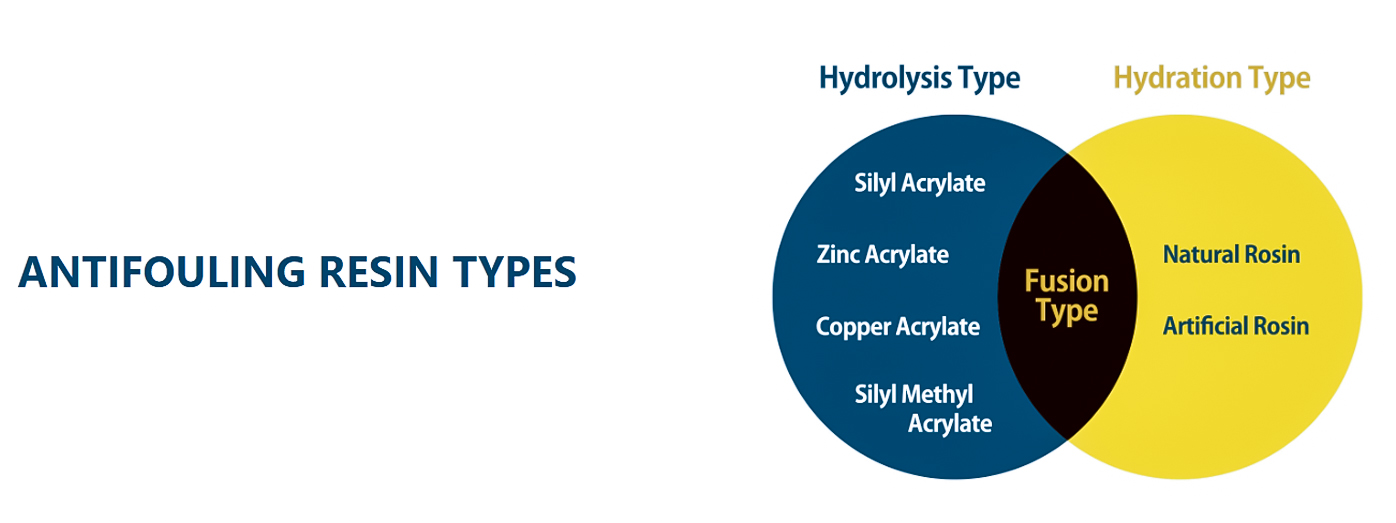 ANTIFOULING RESIN TYPES

Hydrolysis Type

Hydration Type

Silyl Acrylate

Zinc Acrylate

Copper Acrylate

Silyl Methyl Acrylate

Fusion Type

Natural Rosin

Artificial Rosin